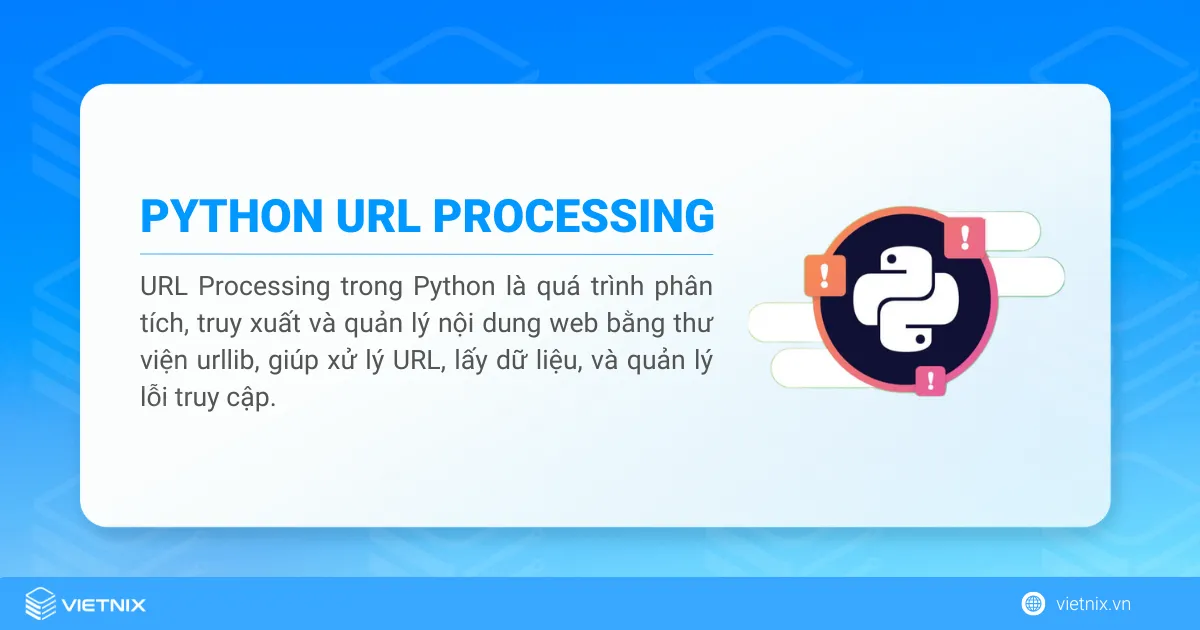 PYTHON URL PROCESSING

URL Processing trong Python là quá trình phân tích, truy xuất và quản lý nội dung web bằng thư viện urllib, giúp xử lý URL, lấy dữ liệu, và quản lý lỗi truy cập.

!
!
!

VIETNIX

vietnix.vn